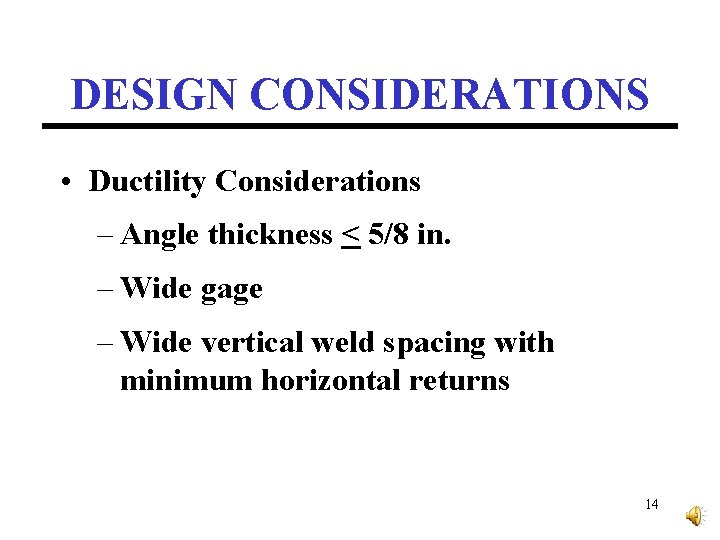 DESIGN CONSIDERATIONS

• Ductility Considerations

– Angle thickness $\leq$ 5/8 in.

– Wide gage

– Wide vertical weld spacing with minimum horizontal returns

14